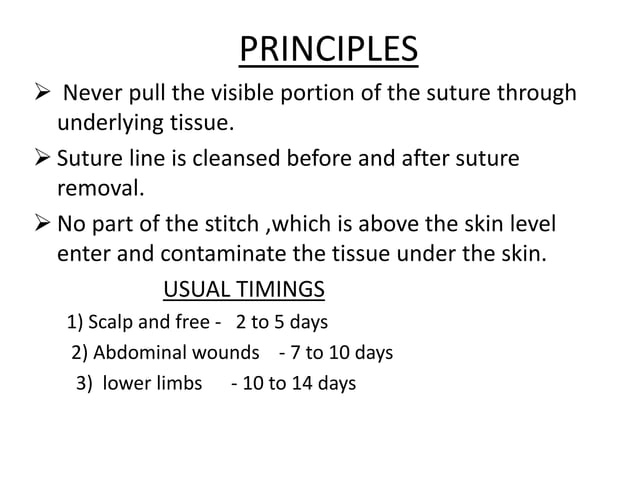 PRINCIPLES

➢ Never pull the visible portion of the suture through underlying tissue.

➢ Suture line is cleansed before and after suture removal.

➢ No part of the stitch ,which is above the skin level enter and contaminate the tissue under the skin.

USUAL TIMINGS

1) Scalp and free - 2 to 5 days
2) Abdominal wounds - 7 to 10 days
3) lower limbs - 10 to 14 days